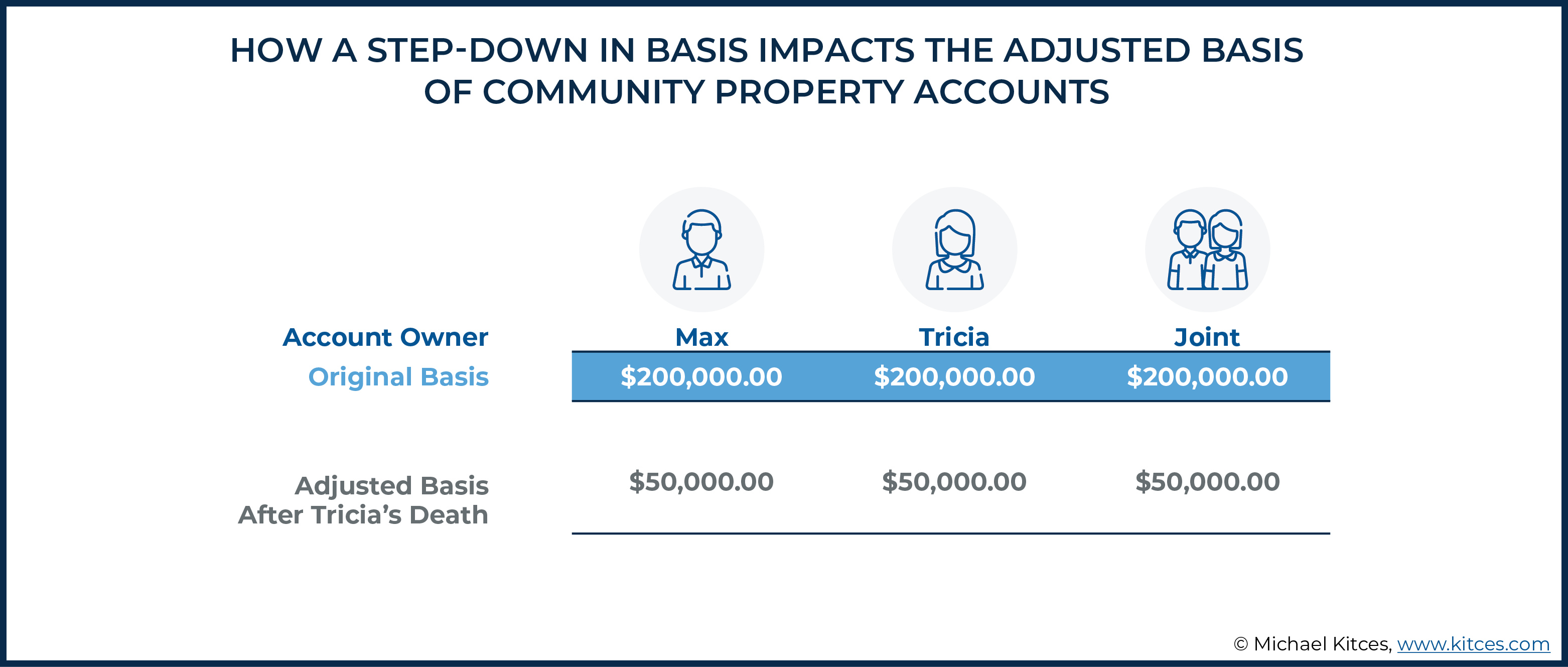 HOW A STEP-DOWN IN BASIS IMPACTS THE ADJUSTED BASIS OF COMMUNITY PROPERTY ACCOUNTS

| Account Owner | Max | Tricia | Joint |
|---|---|---|---|
| Original Basis | \$200,000.00 | \$200,000.00 | \$200,000.00 |
| Adjusted Basis After Tricia's Death | \$50,000.00 | \$50,000.00 | \$50,000.00 |

© Michael Kitces, www.kitces.com